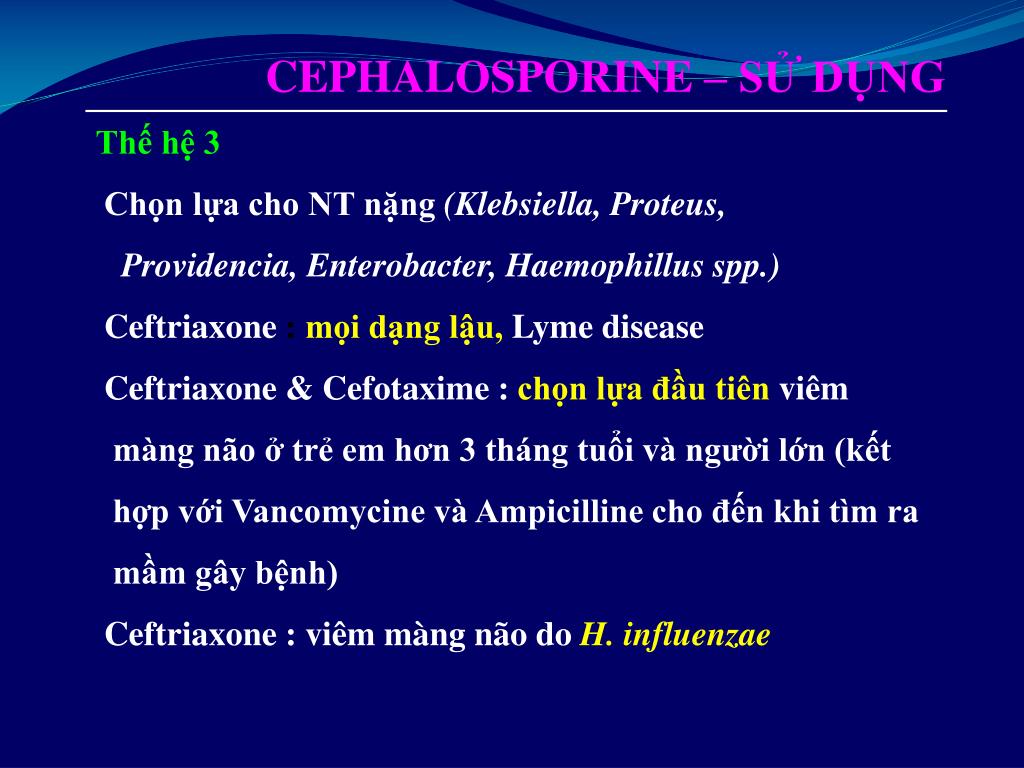 CEPHALOSPORINE – SỬ DỤNG

Thế hệ 3

Chọn lựa cho NT nặng (Klebsiella, Proteus, Providencia, Enterobacter, Haemophillus spp.)

Ceftriaxone : mọi dạng lậu, Lyme disease

Ceftriaxone & Cefotaxime : chọn lựa đầu tiên viêm màng não ở trẻ em hơn 3 tháng tuổi và người lớn (kết hợp với Vancomycine và Ampicilline cho đến khi tìm ra mầm gây bệnh)

Ceftriaxone : viêm màng não do H. influenzae